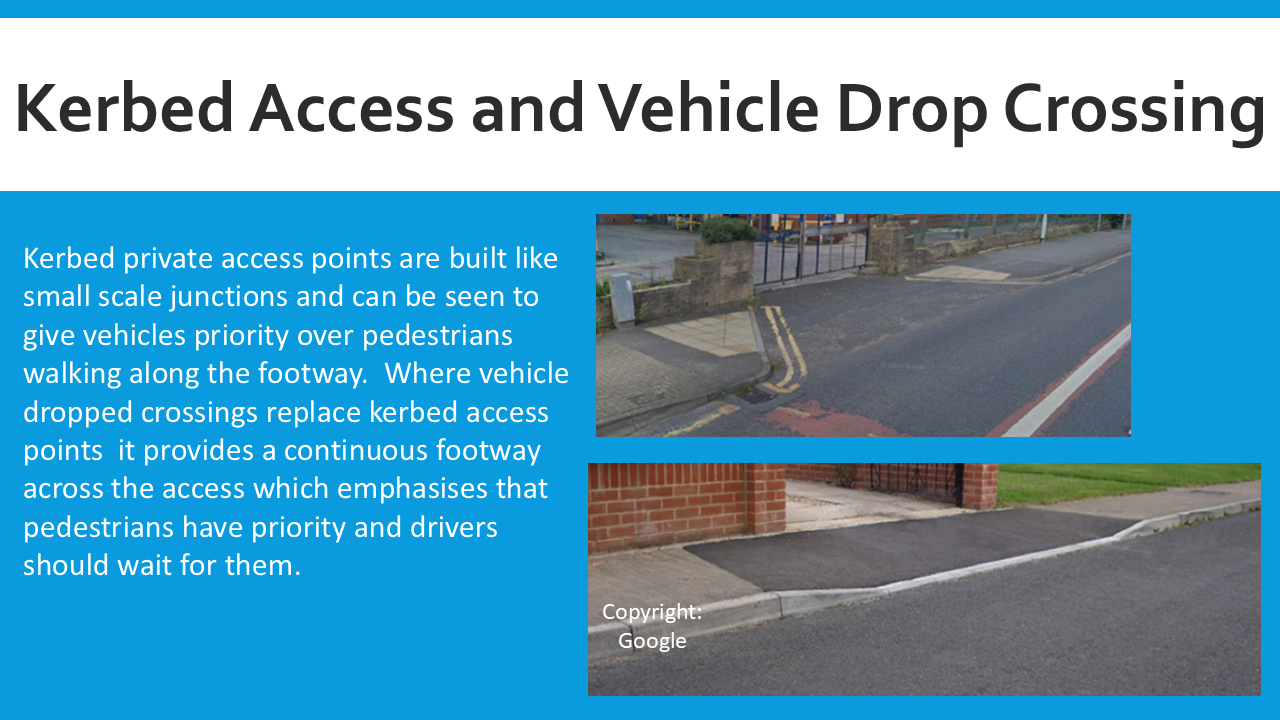 Kerbed Access and Vehicle Drop Crossing

Kerbed private access points are built like small scale junctions and can be seen to give vehicles priority over pedestrians walking along the footway. Where vehicle dropped crossings replace kerbed access points it provides a continuous footway across the access which emphasises that pedestrians have priority and drivers should wait for them.

Copyright: Google